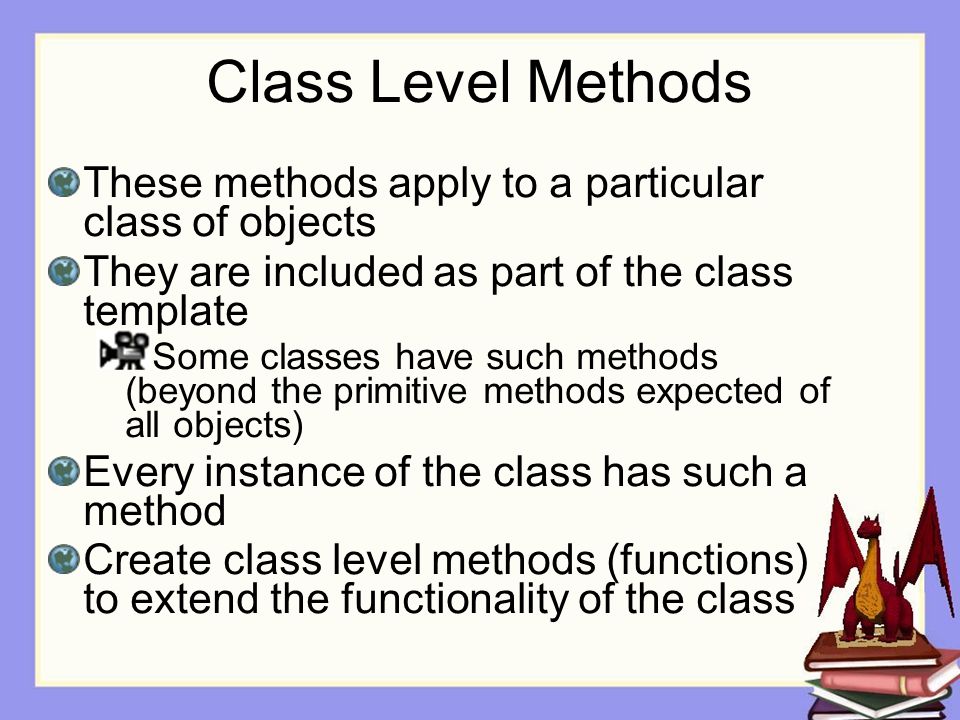 Class Level Methods

These methods apply to a particular class of objects

They are included as part of the class template

Some classes have such methods (beyond the primitive methods expected of all objects)

Every instance of the class has such a method

Create class level methods (functions) to extend the functionality of the class